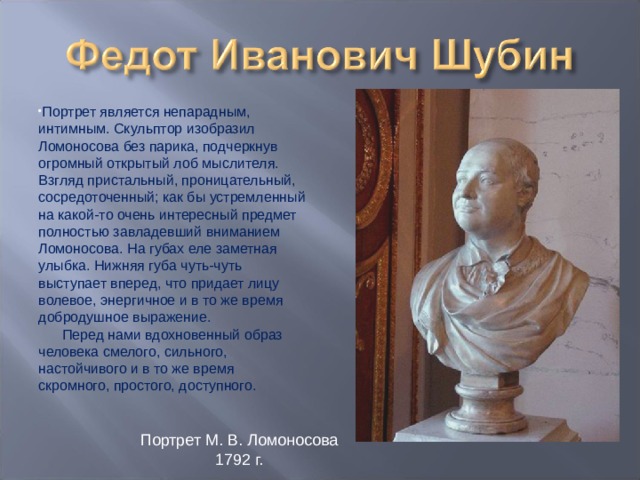 Федот Иванович Шубин

Портрет является непарадным, интимным. Скульптор изобразил Ломоносова без парика, подчеркнув огромный открытый лоб мыслителя. Взгляд пристальный, проницательный, сосредоточенный; как бы устремленный на какой-то очень интересный предмет полностью завладевший вниманием Ломоносова. На губах еле заметная улыбка. Нижняя губа чуть-чуть выступает вперед, что придает лицу волевое, энергичное и в то же время добродушное выражение.

Перед нами вдохновенный образ человека смелого, сильного, настойчивого и в то же время скромного, простого, доступного.

Портрет М. В. Ломоносова
1792 г.